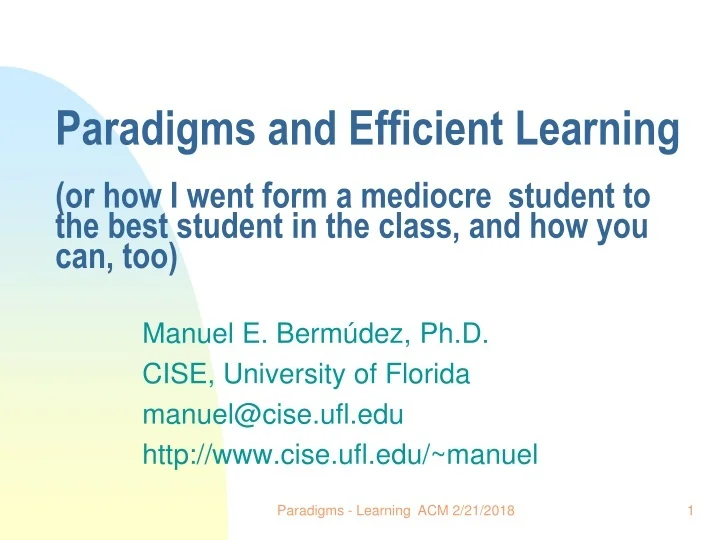 Paradigms and Efficient Learning

(or how I went form a mediocre student to the best student in the class, and how you can, too)

Manuel E. Bermúdez, Ph.D.

CISE, University of Florida

manuel@cise.ufl.edu

http://www.cise.ufl.edu/~manuel

Paradigms - Learning ACM 2/21/2018

1